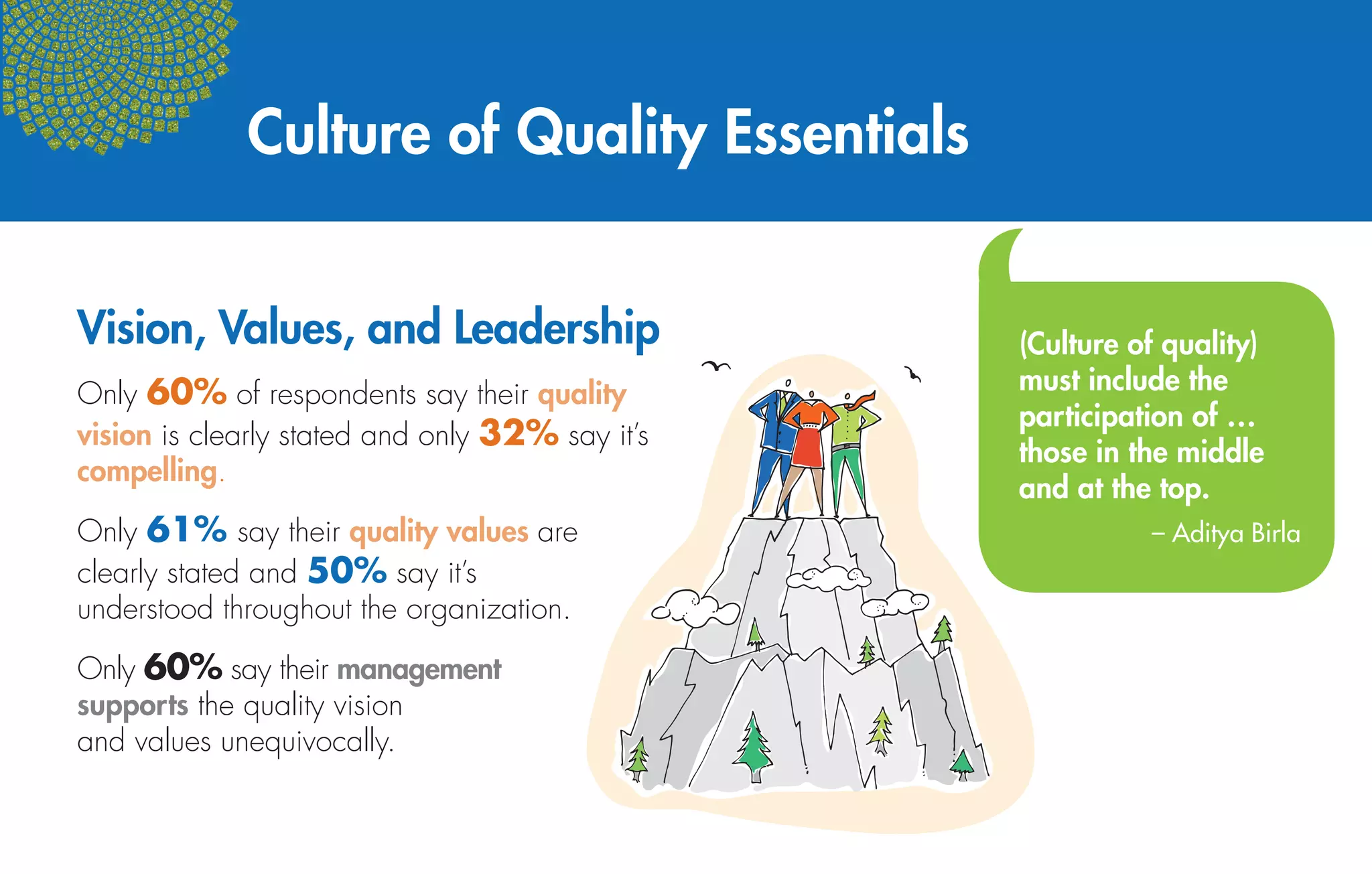 Culture of Quality Essentials

Vision, Values, and Leadership

Only 60% of respondents say their quality vision is clearly stated and only 32% say it's compelling.

Only 61% say their quality values are clearly stated and 50% say it's understood throughout the organization.

Only 60% say their management supports the quality vision and values unequivocally.

(Culture of quality) must include the participation of … those in the middle and at the top.

– Aditya Birla